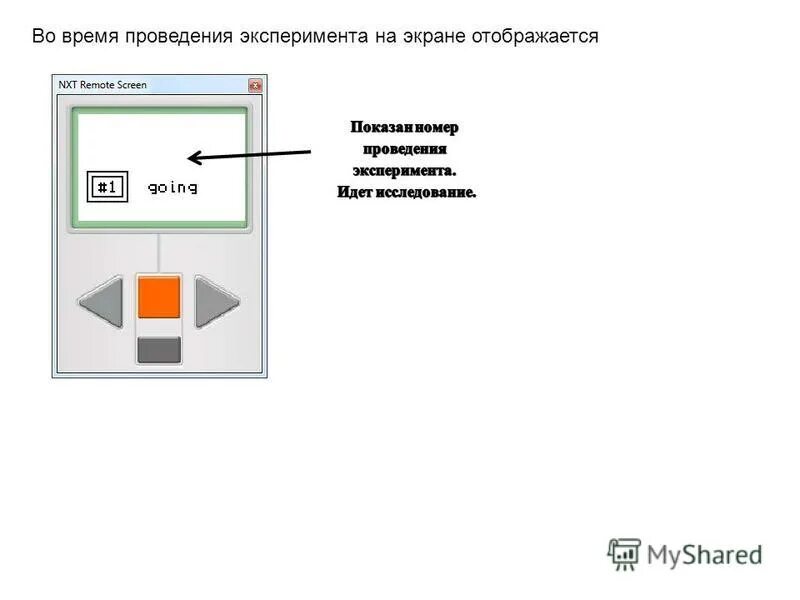 Во время проведения эксперимента на экране отображается

NXT Remote Screen

#1 going

Показан номер проведения эксперимента. Идет исследование.

MyShared